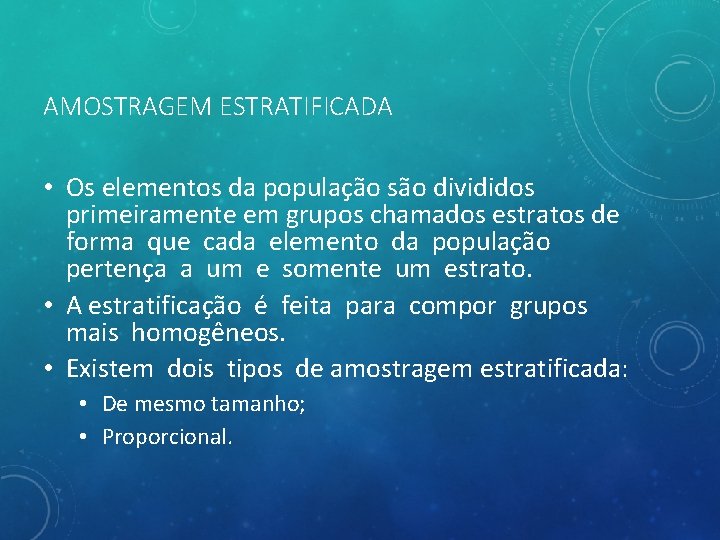 AMOSTRAGEM ESTRATIFICADA

• Os elementos da população são divididos primeiramente em grupos chamados estratos de forma que cada elemento da população pertença a um e somente um estrato.

• A estratificação é feita para compor grupos mais homogêneos.

• Existem dois tipos de amostragem estratificada:

• De mesmo tamanho;

• Proporcional.